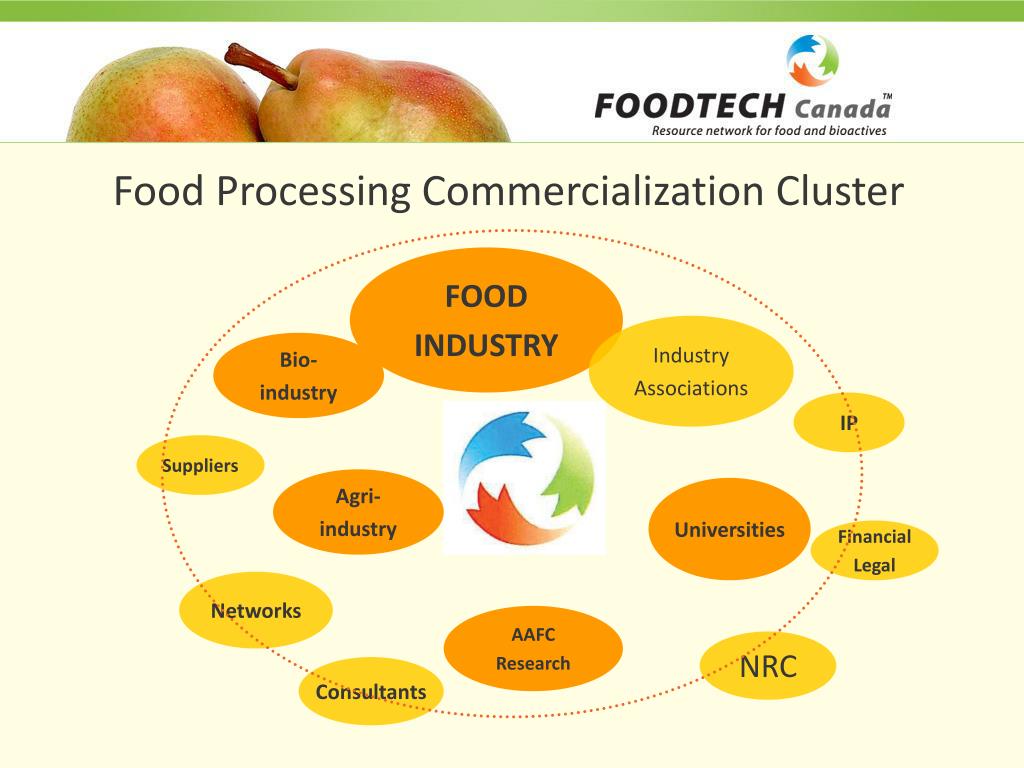 FOODTECH Canada™
Resource network for food and bioactives

Food Processing Commercialization Cluster

FOOD INDUSTRY

Bio-industry

Industry Associations

IP

Suppliers

Agri-industry

Universities

Financial Legal

Networks

AAFC Research

NRC

Consultants